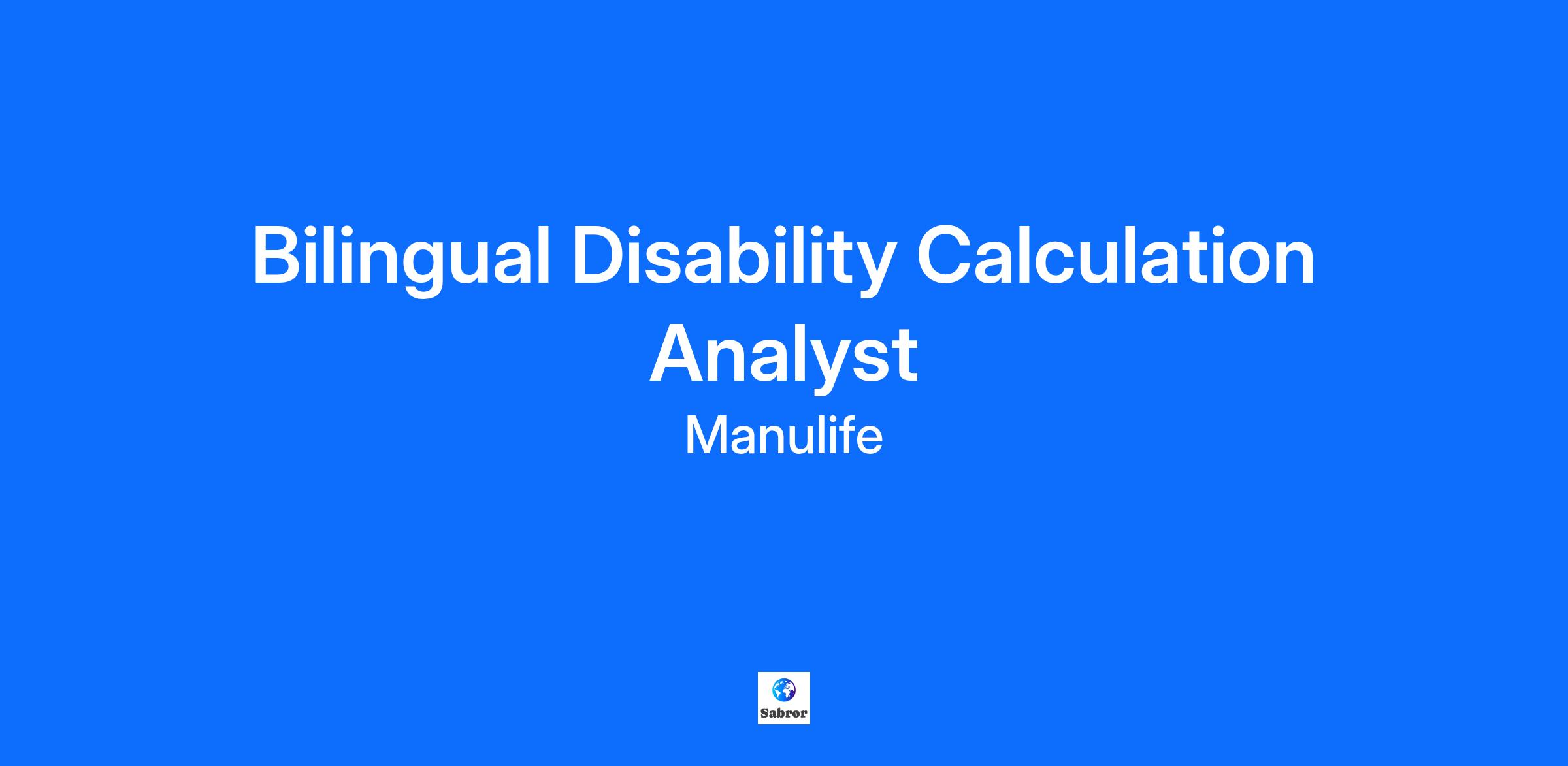 Bilingual Disability Calculation Analyst

Manulife

Sabror